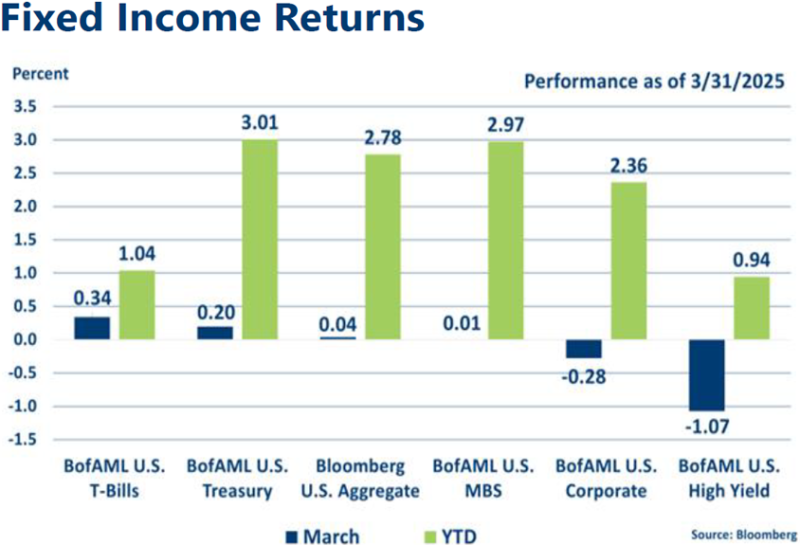 Fixed Income Returns

Percent

Performance as of 3/31/2025

3.5
3.0
2.5
2.0
1.5
1.0
0.5
0.0
-0.5
-1.0
-1.5

0.34
1.04
0.20
3.01
0.04
2.78
0.01
2.97
-0.28
2.36
-1.07
0.94

BofAML U.S. T-Bills
BofAML U.S. Treasury
Bloomberg U.S. Aggregate
BofAML U.S. MBS
BofAML U.S. Corporate
BofAML U.S. High Yield

March
YTD

Source: Bloomberg